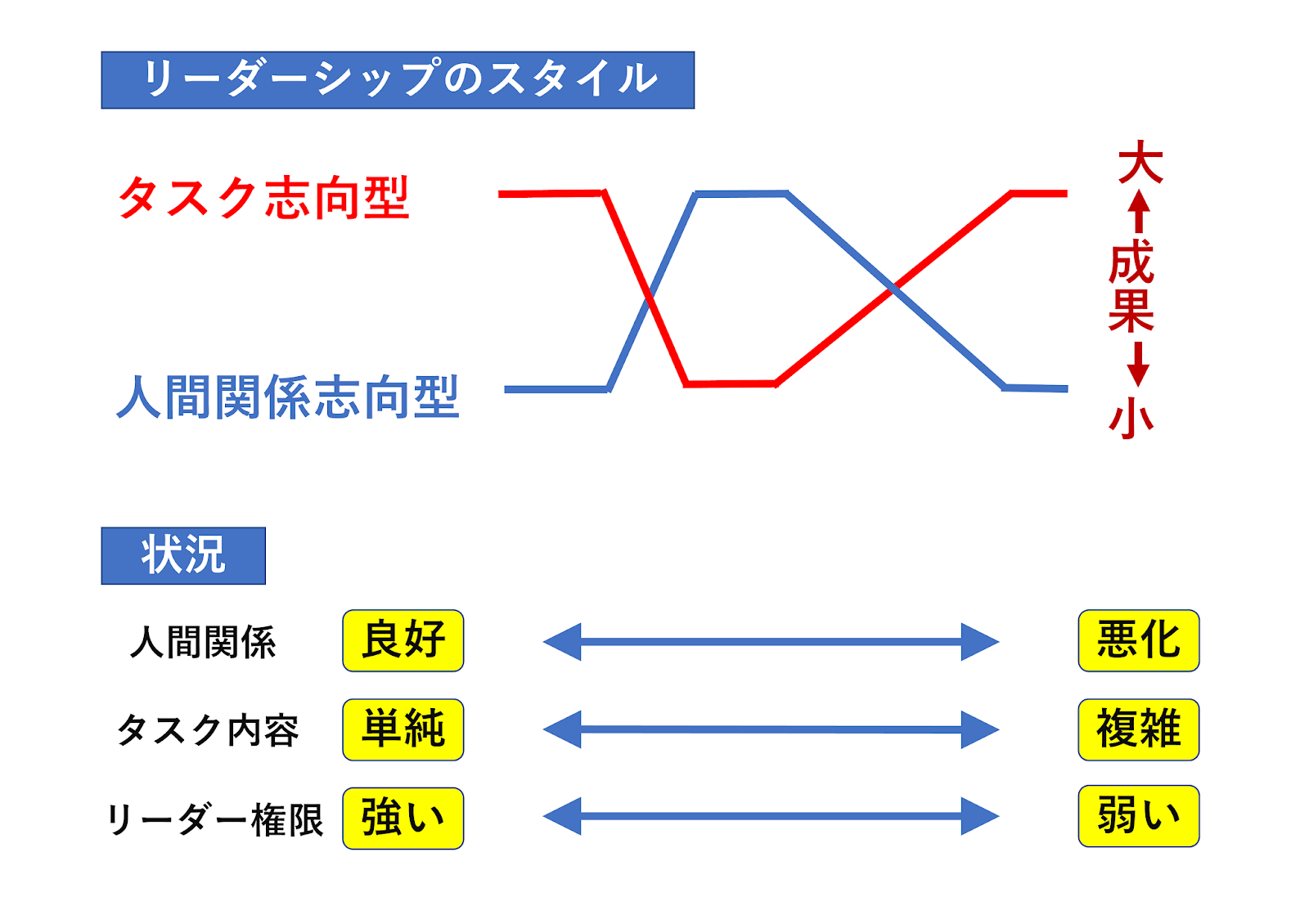 リーダーシップのスタイル

タスク志向型

人間関係志向型

大
成果
小

状況

人間関係 良好 悪化

タスク内容 単純 複雑

リーダー権限 強い 弱い